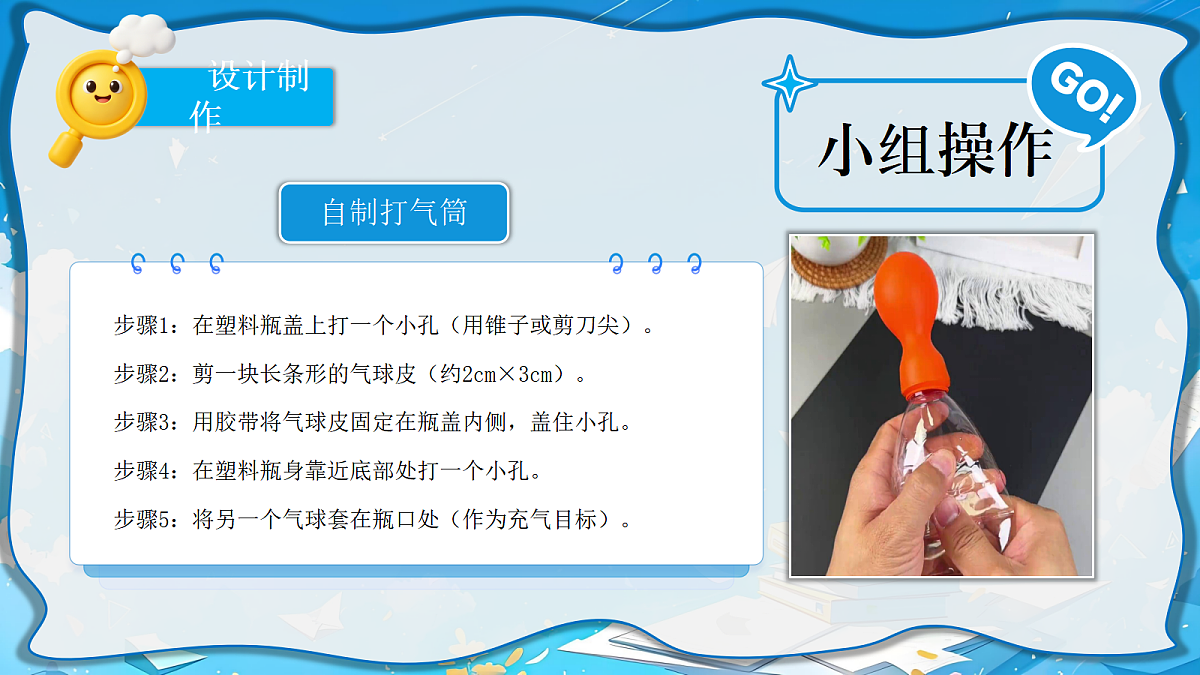 设计制作

GO!

小组操作

自制打气筒

步骤1：在塑料瓶盖上打一个小孔（用锥子或剪刀尖）。

步骤2：剪一块长条形的气球皮（约2cm×3cm）。

步骤3：用胶带将气球皮固定在瓶盖内侧，盖住小孔。

步骤4：在塑料瓶身靠近底部处打一个小孔。

步骤5：将另一个气球套在瓶口处（作为充气目标）。